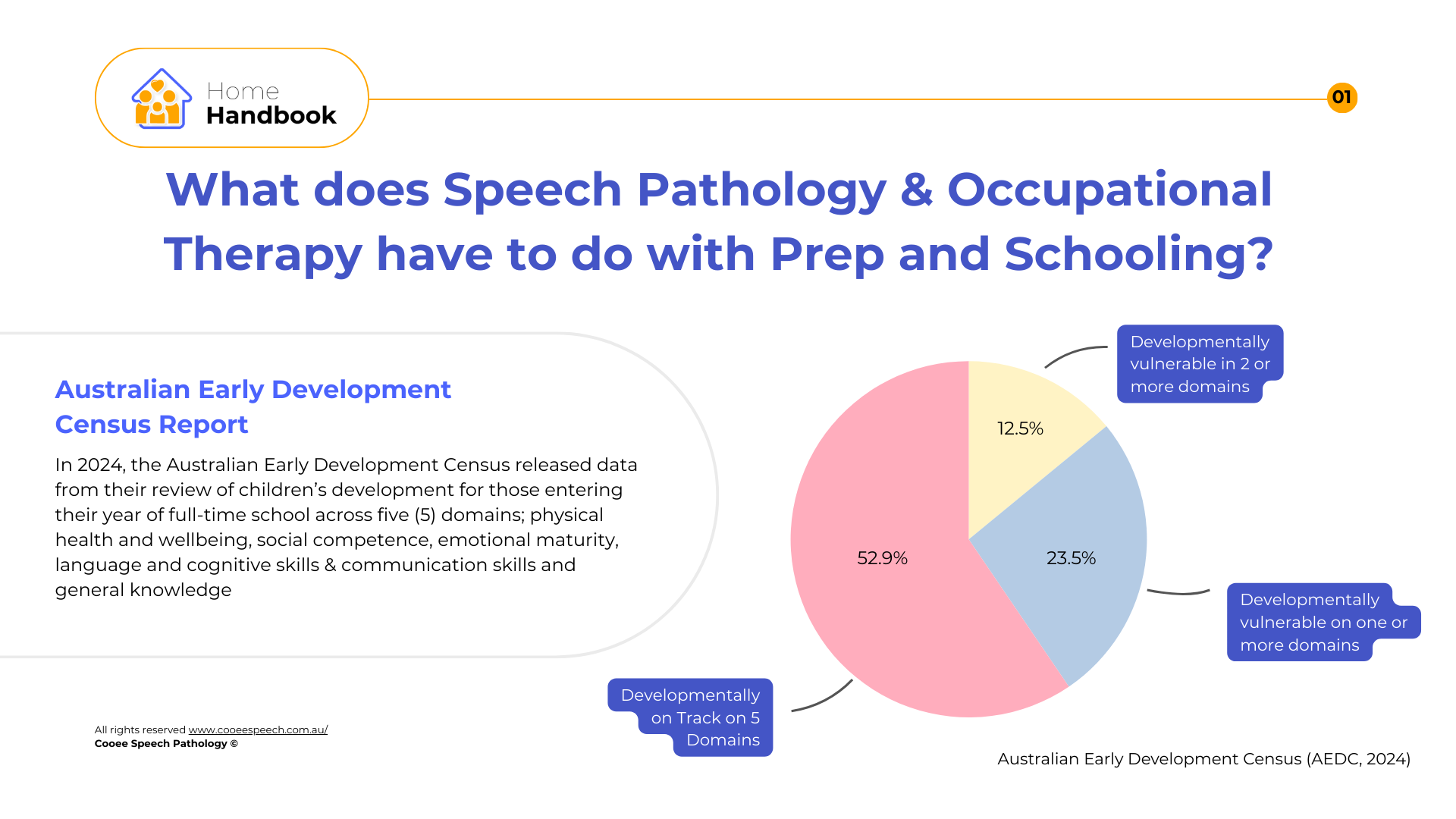 Home Handbook

01

What does Speech Pathology & Occupational Therapy have to do with Prep and Schooling?

Australian Early Development Census Report

In 2024, the Australian Early Development Census released data from their review of children's development for those entering their year of full-time school across five (5) domains; physical health and wellbeing, social competence, emotional maturity, language and cognitive skills & communication skills and general knowledge

Developmentally vulnerable in 2 or more domains

12.5%

23.5%

52.9%

Developmentally vulnerable on one or more domains

Developmentally on Track on 5 Domains

All rights reserved www.cooeespeech.com.au/
Cooee Speech Pathology ©

Australian Early Development Census (AEDC, 2024)